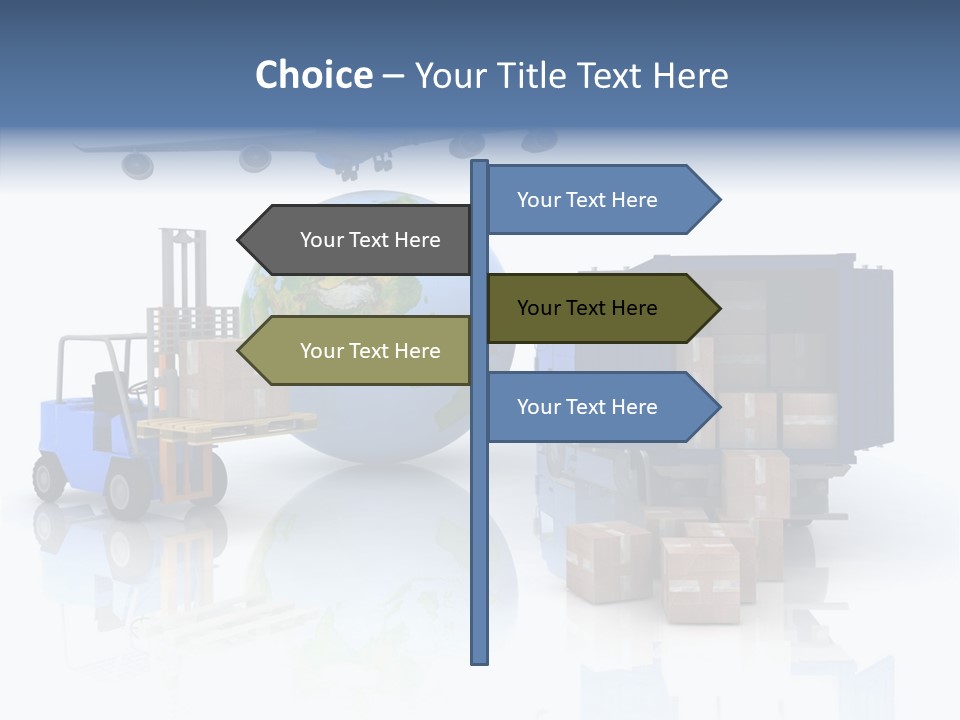 Choice – Your Title Text Here

Your Text Here

Your Text Here

Your Text Here

Your Text Here

Your Text Here